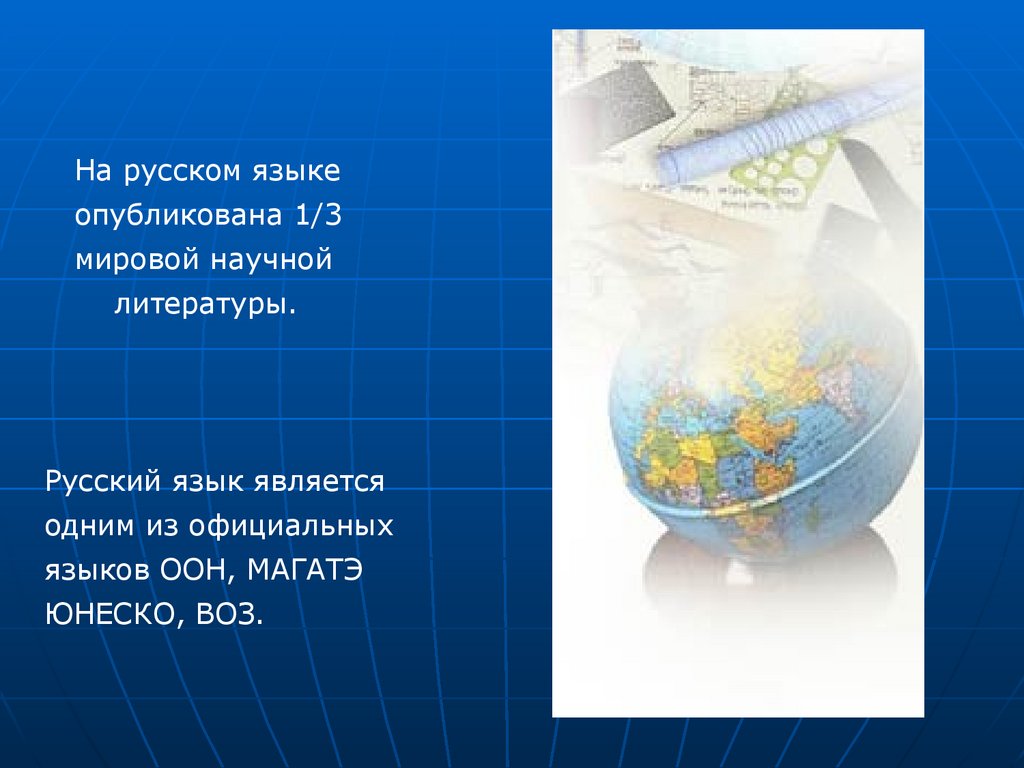 На русском языке опубликована 1/3 мировой научной литературы.

Русский язык является одним из официальных языков ООН, МАГАТЭ ЮНЕСКО, ВОЗ.